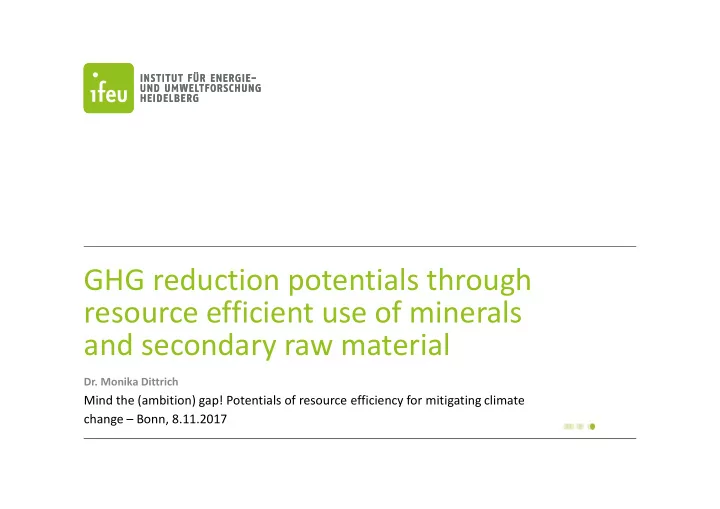 ifeu
INSTITUT FÜR ENERGIE- UND UMWELTFORSCHUNG HEIDELBERG

GHG reduction potentials through resource efficient use of minerals and secondary raw material

Dr. Monika Dittrich

Mind the (ambition) gap! Potentials of resource efficiency for mitigating climate change – Bonn, 8.11.2017